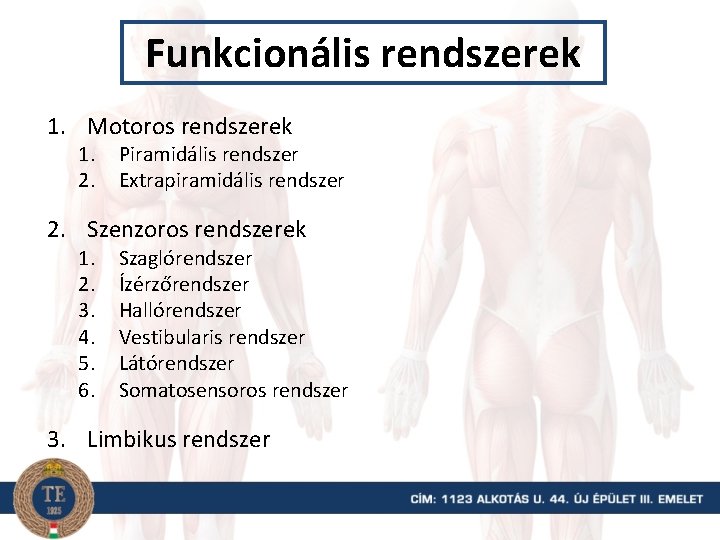 Funkcionális rendszerek

1. Motoros rendszerek
   1. Piramidális rendszer
   2. Extrapiramidális rendszer

2. Szenzoros rendszerek
   1. Szaglórendszer
   2. Ízérzőrendszer
   3. Hallórendszer
   4. Vestibularis rendszer
   5. Látórendszer
   6. Somatosensoros rendszer

3. Limbikus rendszer

TE
1925

CÍM: 1123 ALKOTÁS U. 44. ÚJ ÉPÜLET III. EMELET